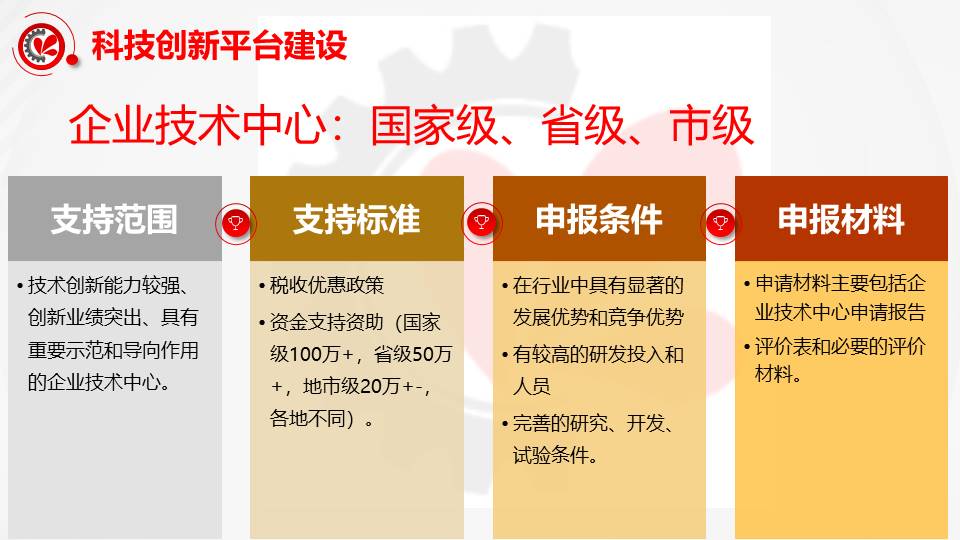 科技创新平台建设

企业技术中心：国家级、省级、市级

支持范围

• 技术创新能力较强、创新业绩突出、具有重要示范和导向作用的企业技术中心。

支持标准

• 税收优惠政策
• 资金支持资助（国家级100万+，省级50万+，地市级20万+-，各地不同）。

申报条件

• 在行业中具有显著的发展优势和竞争优势
• 有较高的研发投入和人员
• 完善的研究、开发、试验条件。

申报材料

• 申请材料主要包括企业技术中心申请报告
• 评价表和必要的评价材料。